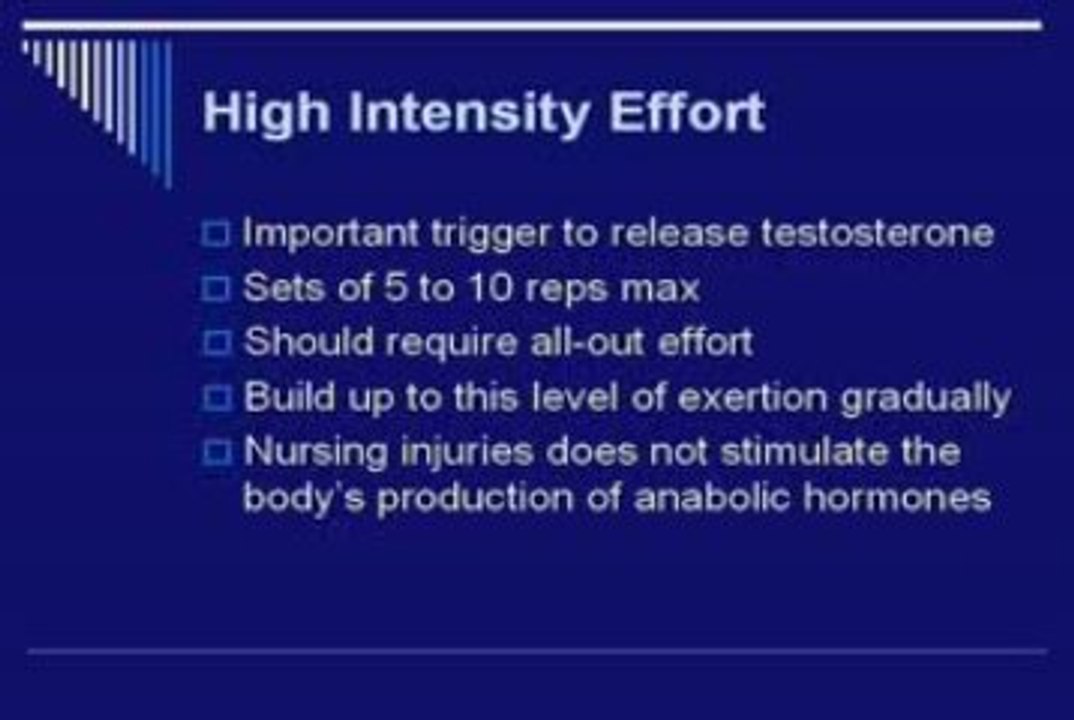 High Intensity Effort

□ Important trigger to release testosterone
□ Sets of 5 to 10 reps max
□ Should require all-out effort
□ Build up to this level of exertion gradually
□ Nursing injuries does not stimulate the body's production of anabolic hormones